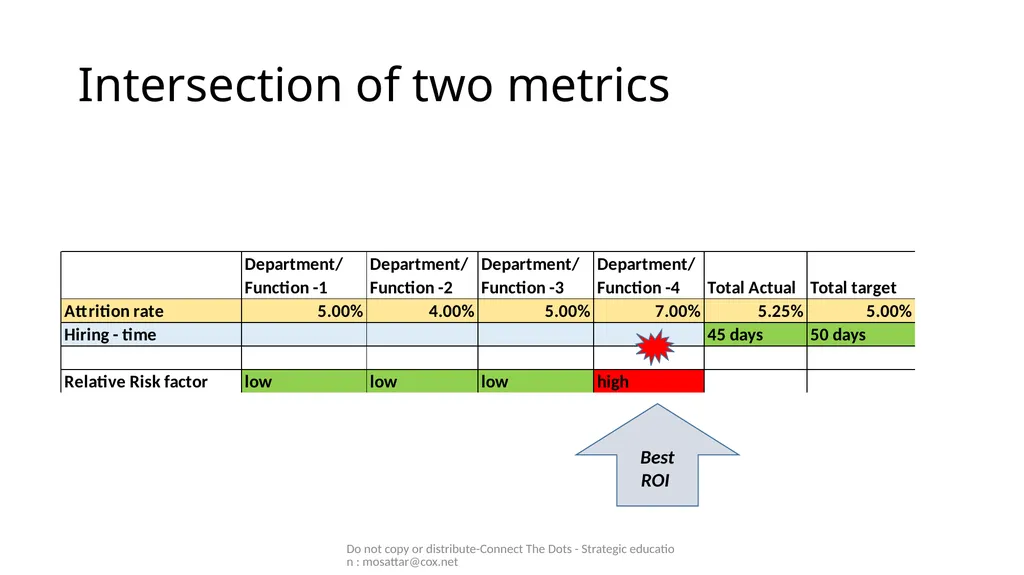 Intersection of two metrics

| | Department/ Function -1 | Department/ Function -2 | Department/ Function -3 | Department/ Function -4 | Total Actual | Total target |
|---|---|---|---|---|---|---|
| Attrition rate | 5.00% | 4.00% | 5.00% | 7.00% | 5.25% | 5.00% |
| Hiring - time | | | | | 45 days | 50 days |
| | | | | | | |
| Relative Risk factor | low | low | low | high | | |

Best ROI

Do not copy or distribute-Connect The Dots - Strategic education : mosattar@cox.net